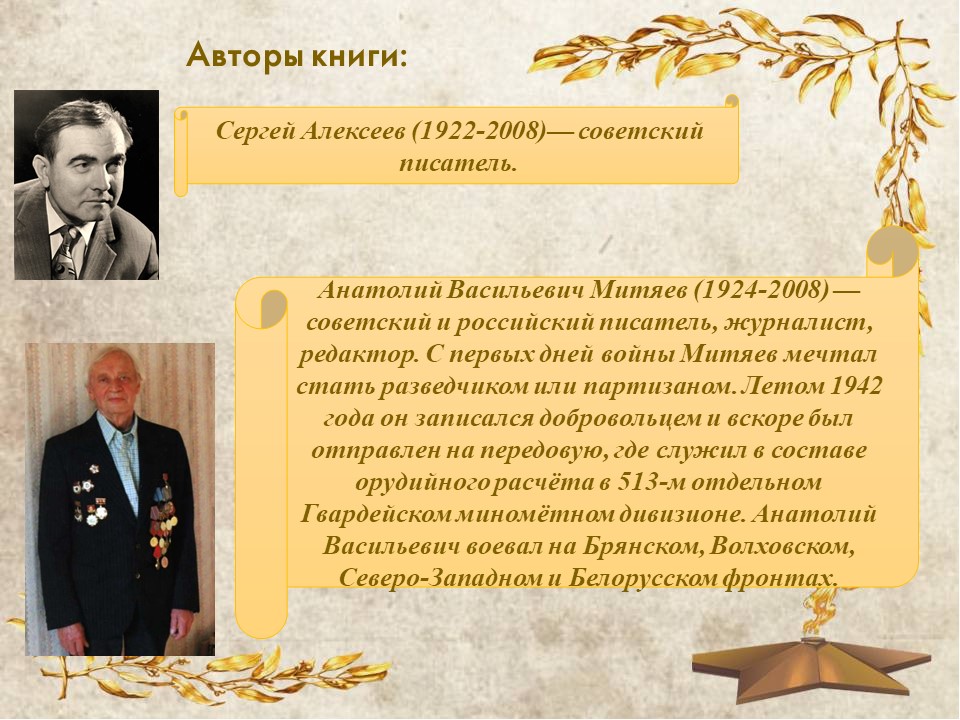 Авторы книги:

Сергей Алексеев (1922-2008)— советский писатель.

Анатолий Васильевич Митяев (1924-2008) — советский и российский писатель, журналист, редактор. С первых дней войны Митяев мечтал стать разведчиком или партизаном. Летом 1942 года он записался добровольцем и вскоре был отправлен на передовую, где служил в составе орудийного расчёта в 513-м отдельном Гвардейском миномётном дивизионе. Анатолий Васильевич воевал на Брянском, Волховском, Северо-Западном и Белорусском фронтах.